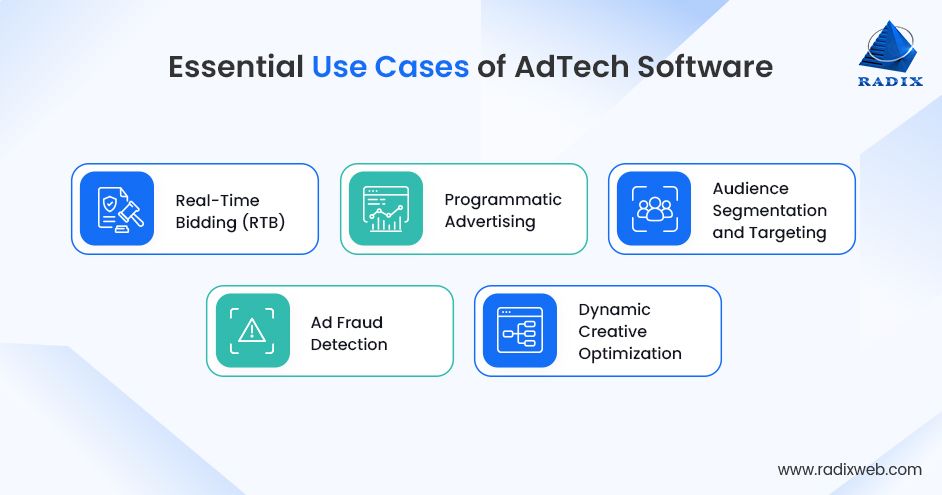 Essential Use Cases of AdTech Software

RADIX

Real-Time Bidding (RTB)

Programmatic Advertising

Audience Segmentation and Targeting

Ad Fraud Detection

Dynamic Creative Optimization

www.radixweb.com